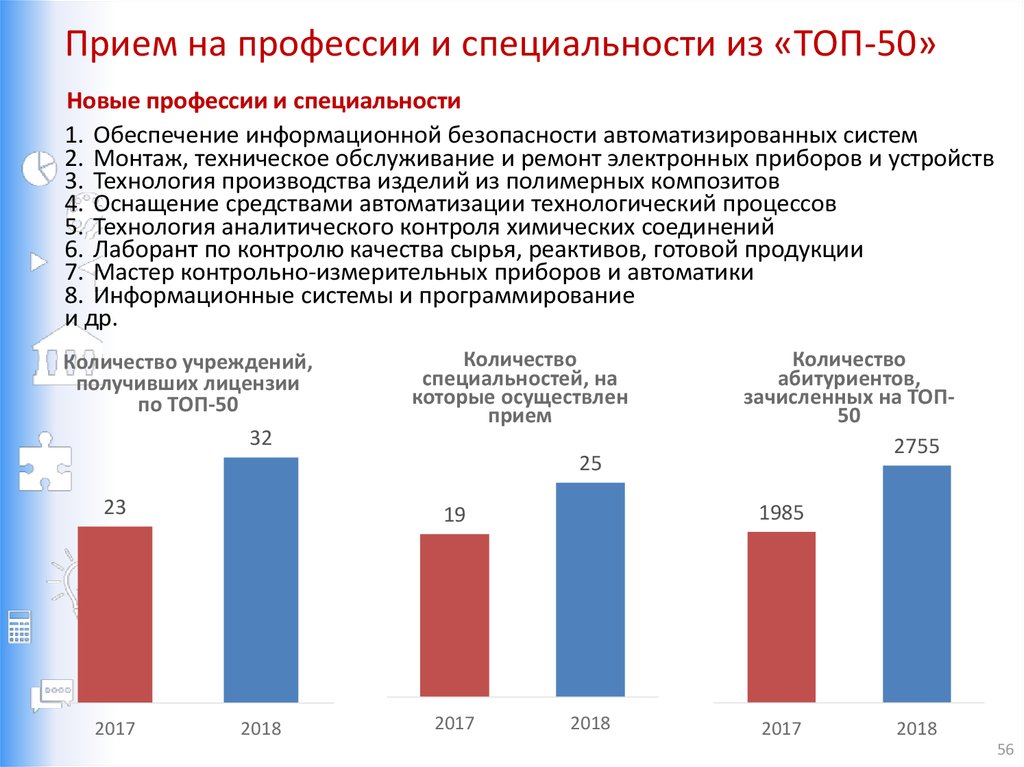 Прием на профессии и специальности из «ТОП-50»

Новые профессии и специальности

1. Обеспечение информационной безопасности автоматизированных систем
2. Монтаж, техническое обслуживание и ремонт электронных приборов и устройств
3. Технология производства изделий из полимерных композитов
4. Оснащение средствами автоматизации технологический процессов
5. Технология аналитического контроля химических соединений
6. Лаборант по контролю качества сырья, реактивов, готовой продукции
7. Мастер контрольно-измерительных приборов и автоматики
8. Информационные системы и программирование
и др.

Количество учреждений, получивших лицензии по ТОП-50

23
32
2017
2018

Количество специальностей, на которые осуществлен прием

19
25
2017
2018

Количество абитуриентов, зачисленных на ТОП-50

1985
2755
2017
2018

56